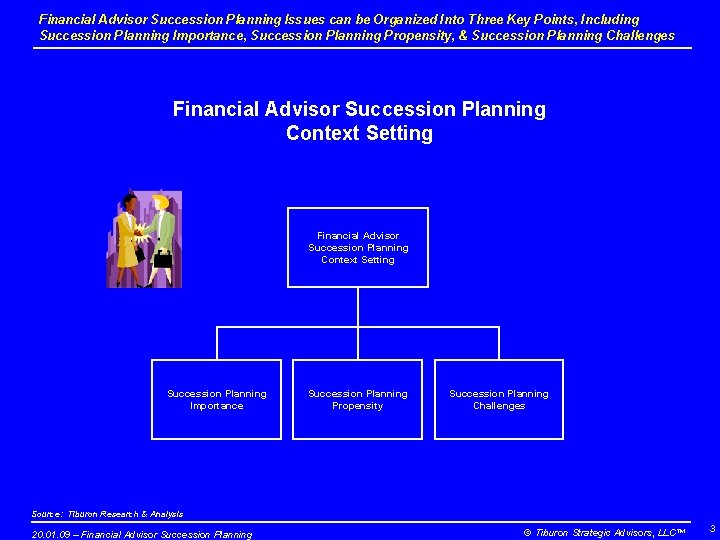 Financial Advisor Succession Planning Issues can be Organized Into Three Key Points, Including Succession Planning Importance, Succession Planning Propensity, & Succession Planning Challenges

Financial Advisor Succession Planning Context Setting

Financial Advisor Succession Planning Context Setting

Succession Planning Importance

Succession Planning Propensity

Succession Planning Challenges

Source: Tiburon Research & Analysis

20.01.09 – Financial Advisor Succession Planning

© Tiburon Strategic Advisors, LLC™

3